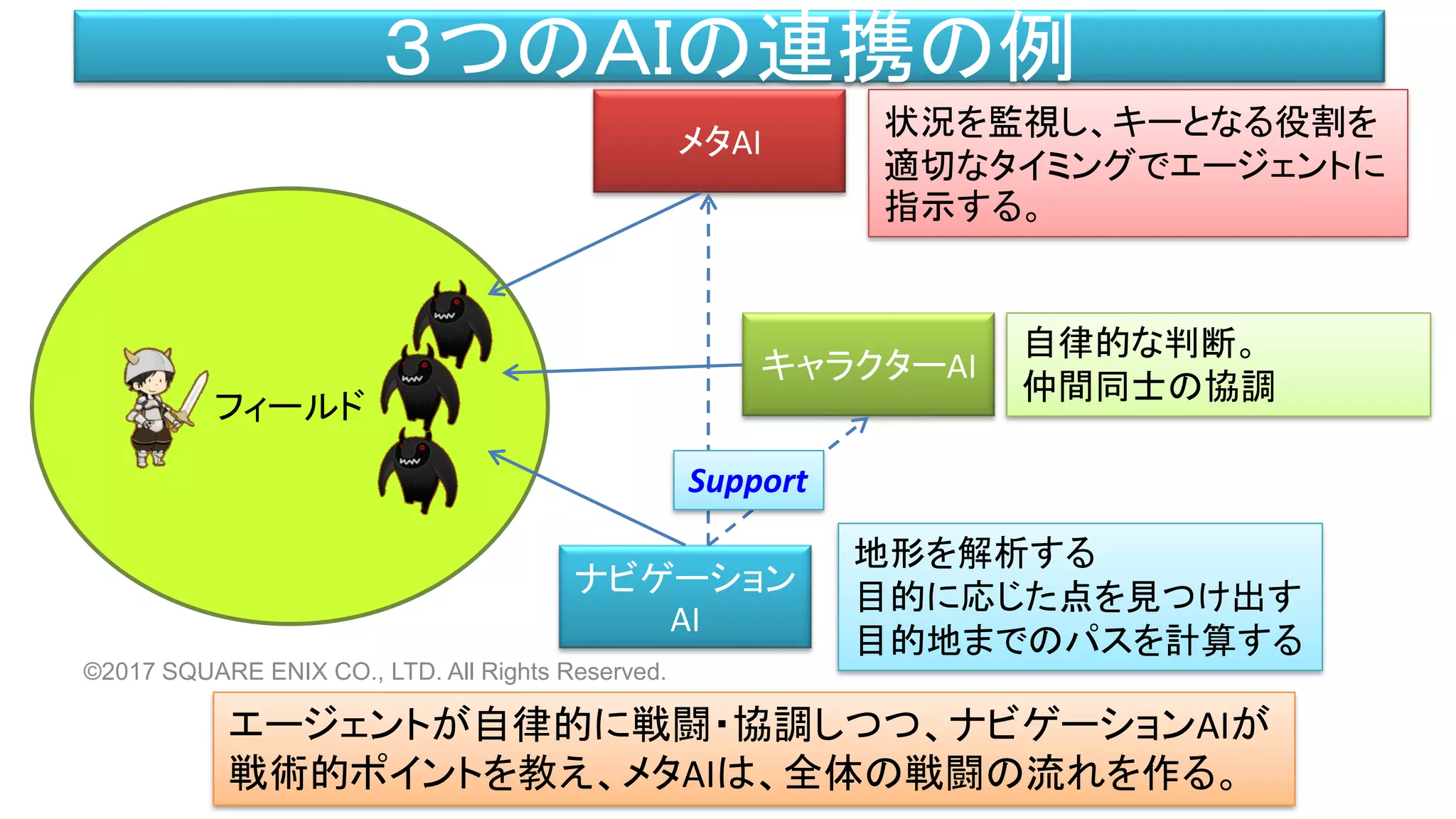 3つのAIの連携の例

メタAI

状況を監視し、キーとなる役割を適切なタイミングでエージェントに指示する。

フィールド

キャラクターAI

自律的な判断。
仲間同士の協調

Support

ナビゲーションAI

地形を解析する
目的に応じた点を見つけ出す
目的地までのパスを計算する

©2017 SQUARE ENIX CO., LTD. All Rights Reserved.

エージェントが自律的に戦闘・協調しつつ、ナビゲーションAIが戦術的ポイントを教え、メタAIは、全体の戦闘の流れを作る。